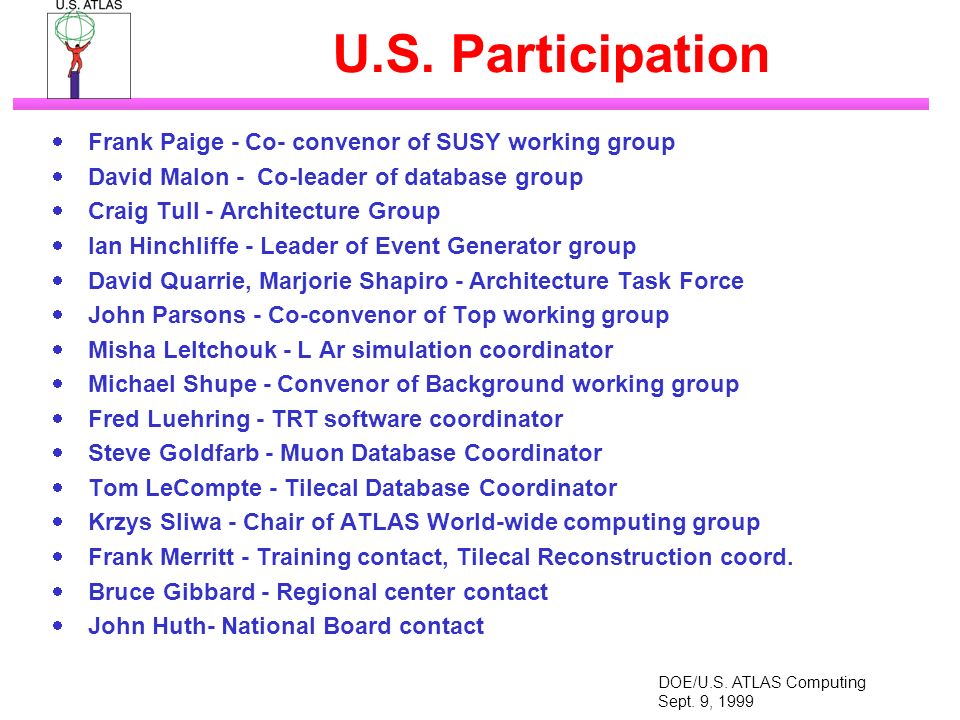 U.S. ATLAS

U.S. Participation

- Frank Paige - Co- convenor of SUSY working group
- David Malon - Co-leader of database group
- Craig Tull - Architecture Group
- Ian Hinchliffe - Leader of Event Generator group
- David Quarrie, Marjorie Shapiro - Architecture Task Force
- John Parsons - Co-convenor of Top working group
- Misha Leltchouk - L Ar simulation coordinator
- Michael Shupe - Convenor of Background working group
- Fred Luehring - TRT software coordinator
- Steve Goldfarb - Muon Database Coordinator
- Tom LeCompte - Tilecal Database Coordinator
- Krzys Sliwa - Chair of ATLAS World-wide computing group
- Frank Merritt - Training contact, Tilecal Reconstruction coord.
- Bruce Gibbard - Regional center contact
- John Huth- National Board contact

DOE/U.S. ATLAS Computing
Sept. 9, 1999